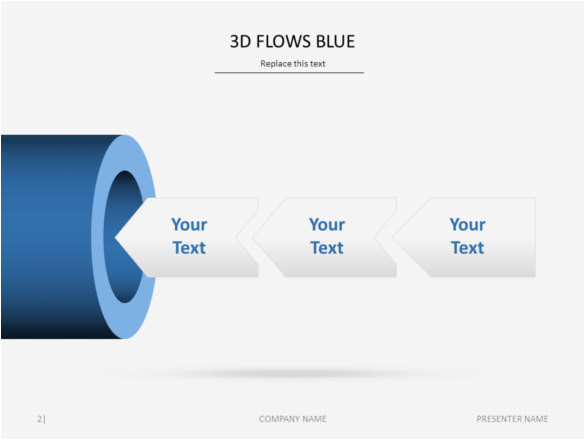 3D FLOWS BLUE

Replace this text

Your Text

Your Text

Your Text

2|

COMPANY NAME

PRESENTER NAME